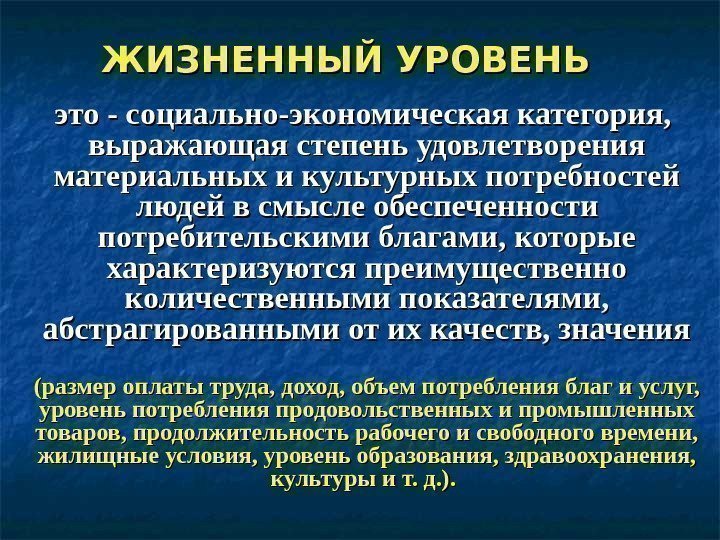 ЖИЗНЕННЫЙ УРОВЕНЬ

это - социально-экономическая категория, выражающая степень удовлетворения материальных и культурных потребностей людей в смысле обеспеченности потребительскими благами, которые характеризуются преимущественно количественными показателями, абстрагированными от их качеств, значения

(размер оплаты труда, доход, объем потребления благ и услуг, уровень потребления продовольственных и промышленных товаров, продолжительность рабочего и свободного времени, жилищные условия, уровень образования, здравоохранения, культуры и т. д.).